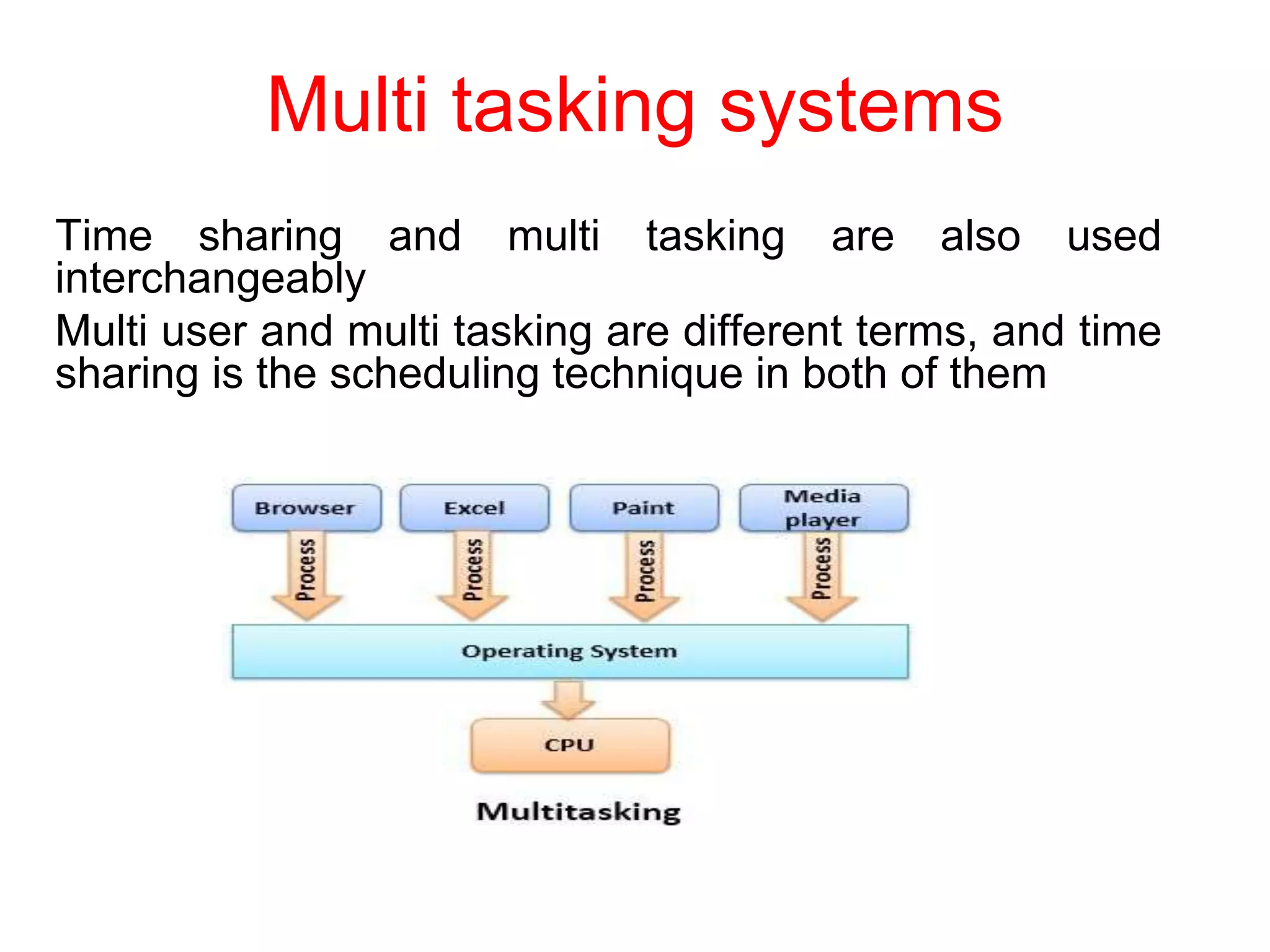 Multi tasking systems

Time sharing and multi tasking are also used interchangeably

Multi user and multi tasking are different terms, and time sharing is the scheduling technique in both of them

Browser
Excel
Paint
Media player
Process
Process
Process
Process
Operating System
CPU
Multitasking